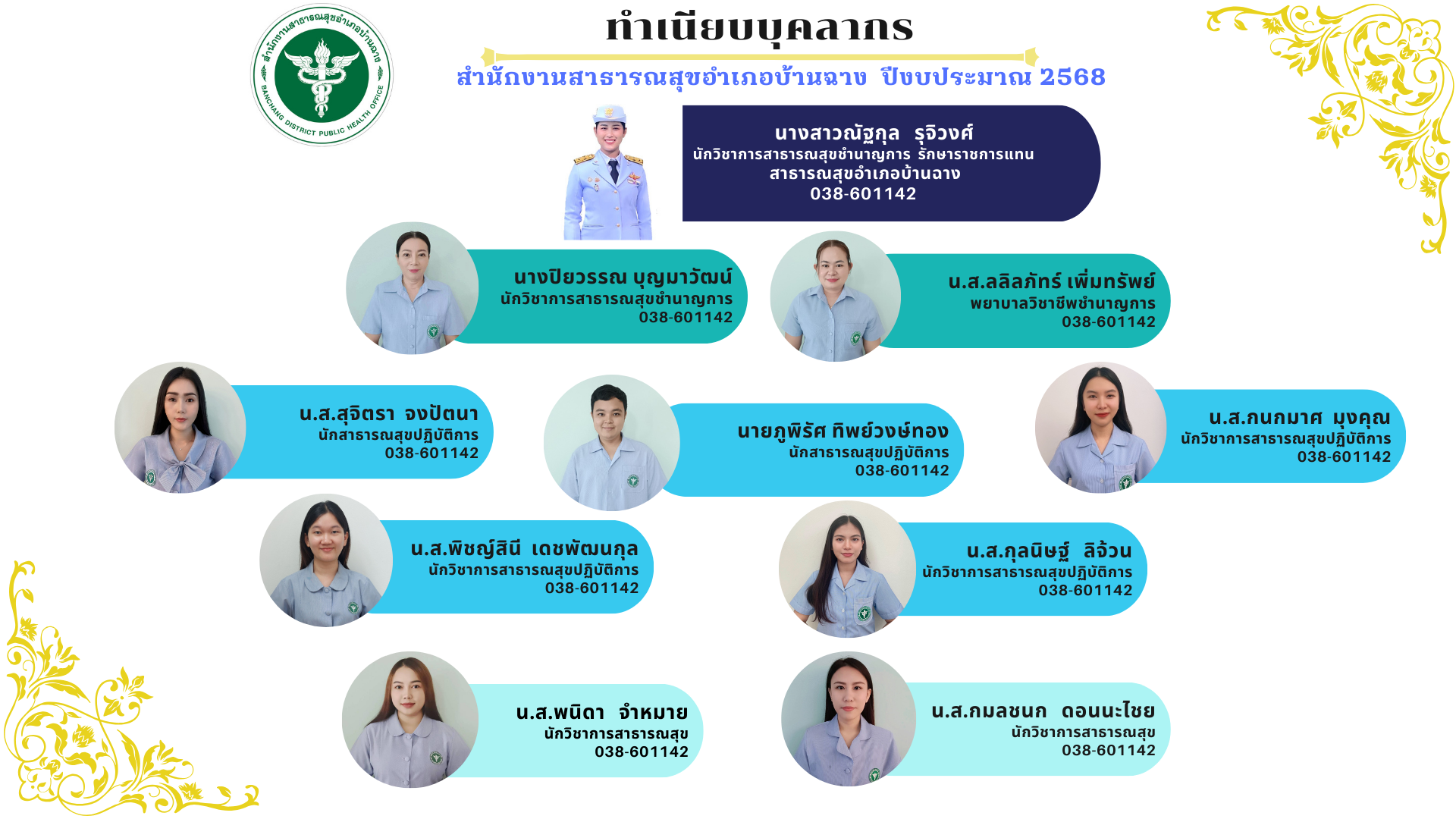 สำนักงานสาธารณสุขอำเภอบ้านฉาง
BANCHANG DISTRICT PUBLIC HEALTH OFFICE

ทำเนียบบุคลากร

สำนักงานสาธารณสุขอำเภอบ้านฉาง ปีงบประมาณ 2568

นางสาวณัฐกุล รุจิวงศ์
นักวิชาการสาธารณสุขชำนาญการ รักษาราชการแทน สาธารณสุขอำเภอบ้านฉาง
038-601142

นางปิยวรรณ บุญมาวัฒน์
นักวิชาการสาธารณสุขชำนาญการ
038-601142

น.ส.ลลิลภัทร์ เพิ่มทรัพย์
พยาบาลวิชาชีพชำนาญการ
038-601142

น.ส.สุจิตรา จงปัตนา
นักสาธารณสุขปฏิบัติการ
038-601142

นายภูพิรัศ ทิพย์วงษ์ทอง
นักสาธารณสุขปฏิบัติการ
038-601142

น.ส.กนกมาศ มุงคุณ
นักวิชาการสาธารณสุขปฏิบัติการ
038-601142

น.ส.พิชญ์สินี เดชพัฒนกุล
นักวิชาการสาธารณสุขปฏิบัติการ
038-601142

น.ส.กุลนิษฐ์ ลิจ้วน
นักวิชาการสาธารณสุขปฏิบัติการ
038-601142

น.ส.พนิดา จำหมาย
นักวิชาการสาธารณสุข
038-601142

น.ส.กมลชนก ดอนนะไชย
นักวิชาการสาธารณสุข
038-601142